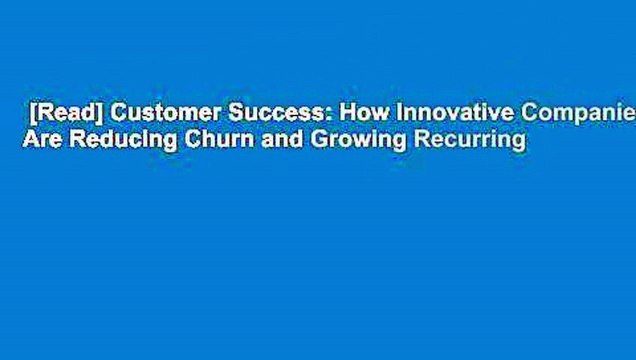 [Read] Customer Success: How Innovative Companie Are Reducing Churn and Growing Recurring